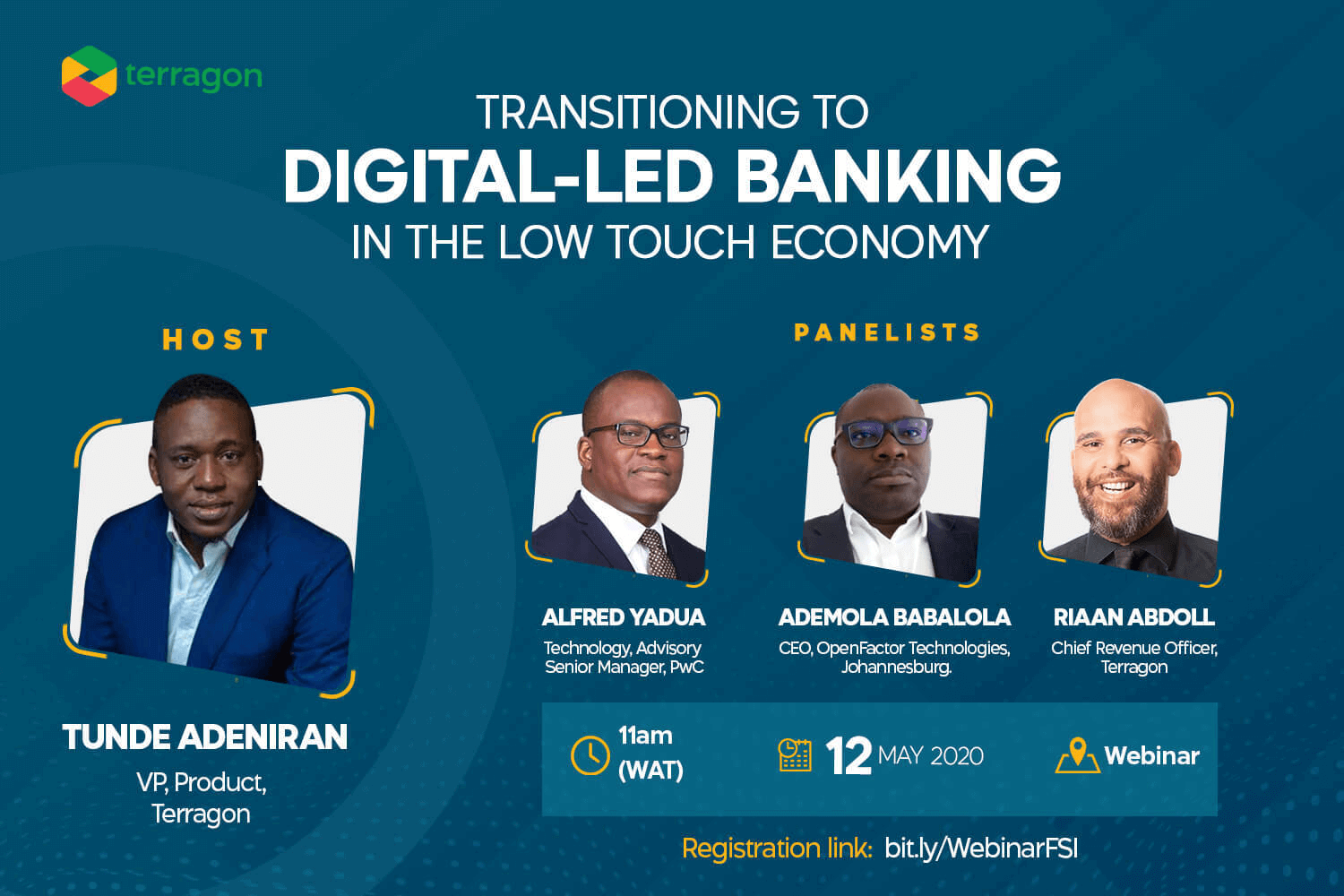 terragon

TRANSITIONING TO
DIGITAL-LED BANKING
IN THE LOW TOUCH ECONOMY

HOST

TUNDE ADENIRAN
VP, Product, Terragon

PANELISTS

ALFRED YADUA
Technology, Advisory Senior Manager, PwC

ADEMOLA BABALOLA
CEO, OpenFactor Technologies, Johannesburg.

RIAAN ABDOLL
Chief Revenue Officer, Terragon

11am (WAT)

12 MAY 2020

Webinar

Registration link: bit.ly/WebinarFSI